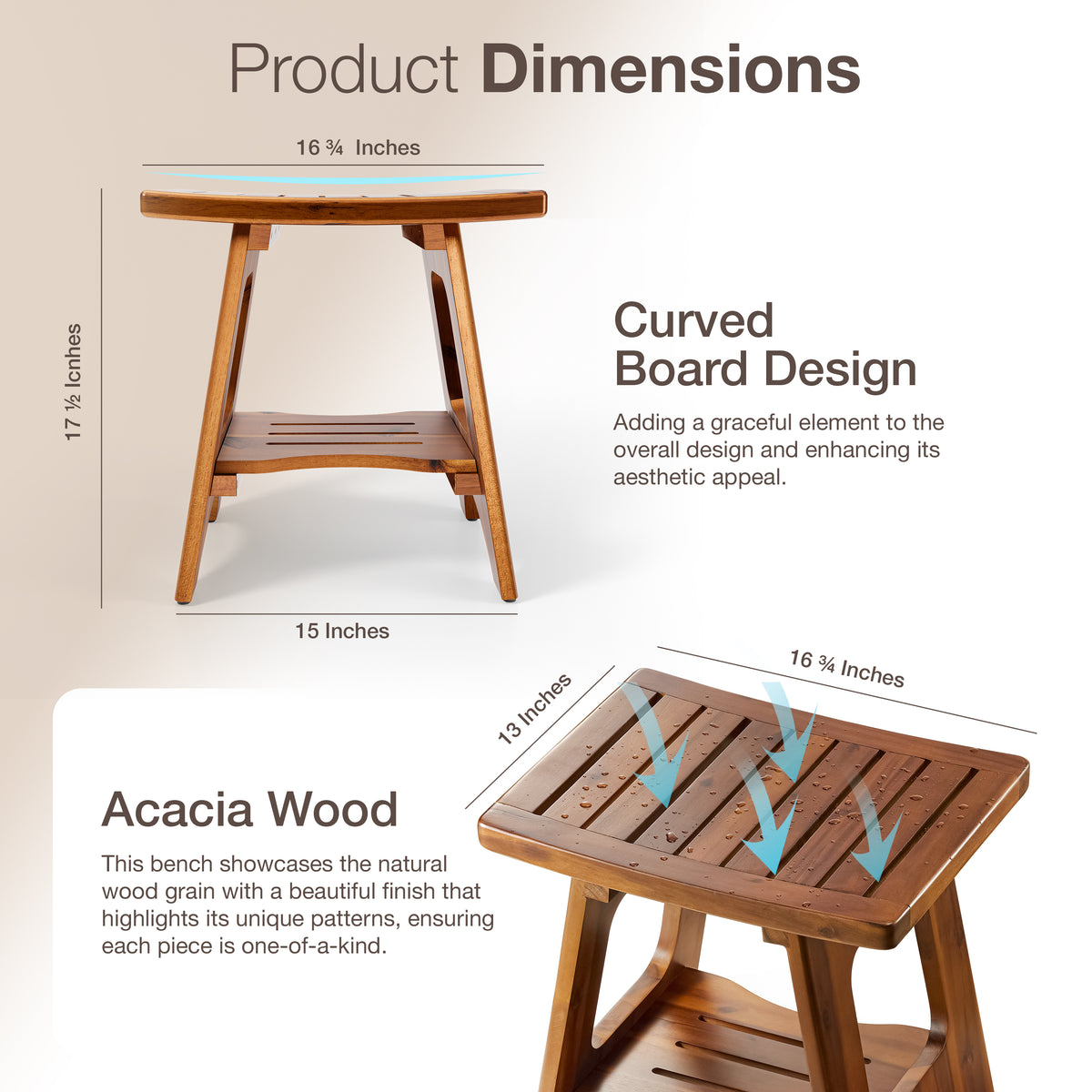 Product Dimensions

16 ¾ Inches

17 ½ Icnhes

15 Inches

Curved Board Design

Adding a graceful element to the overall design and enhancing its aesthetic appeal.

13 Inches

16 ¾ Inches

Acacia Wood

This bench showcases the natural wood grain with a beautiful finish that highlights its unique patterns, ensuring each piece is one-of-a-kind.